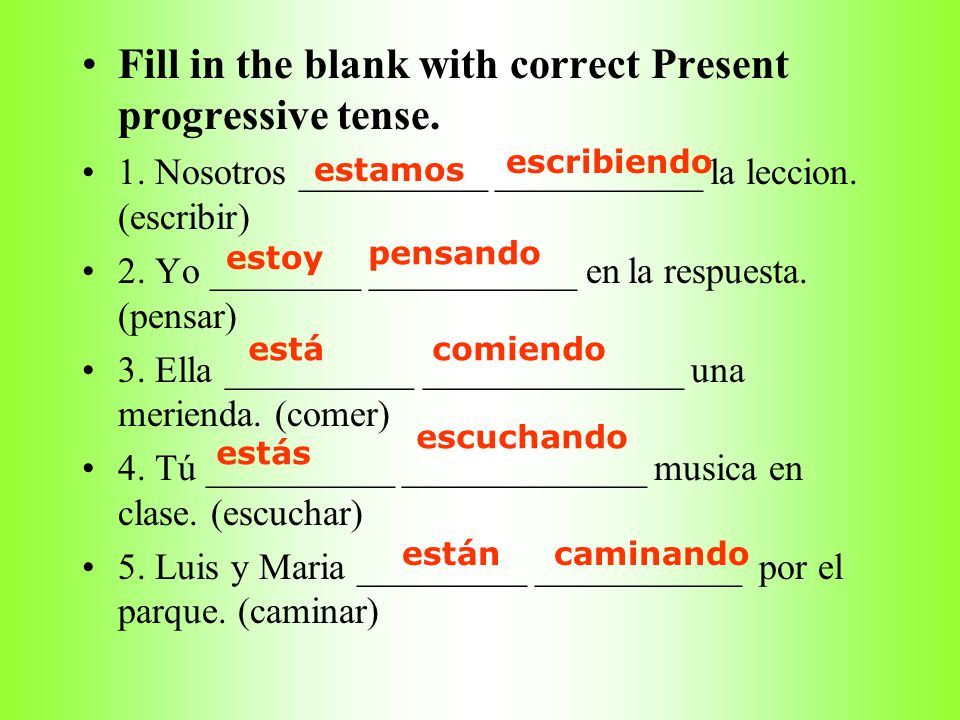 • Fill in the blank with correct Present progressive tense.

• 1. Nosotros estamos escribiendo la leccion. (escribir)

• 2. Yo estoy pensando en la respuesta. (pensar)

• 3. Ella está comiendo una merienda. (comer)

• 4. Tú estás escuchando musica en clase. (escuchar)

• 5. Luis y Maria están caminando por el parque. (caminar)